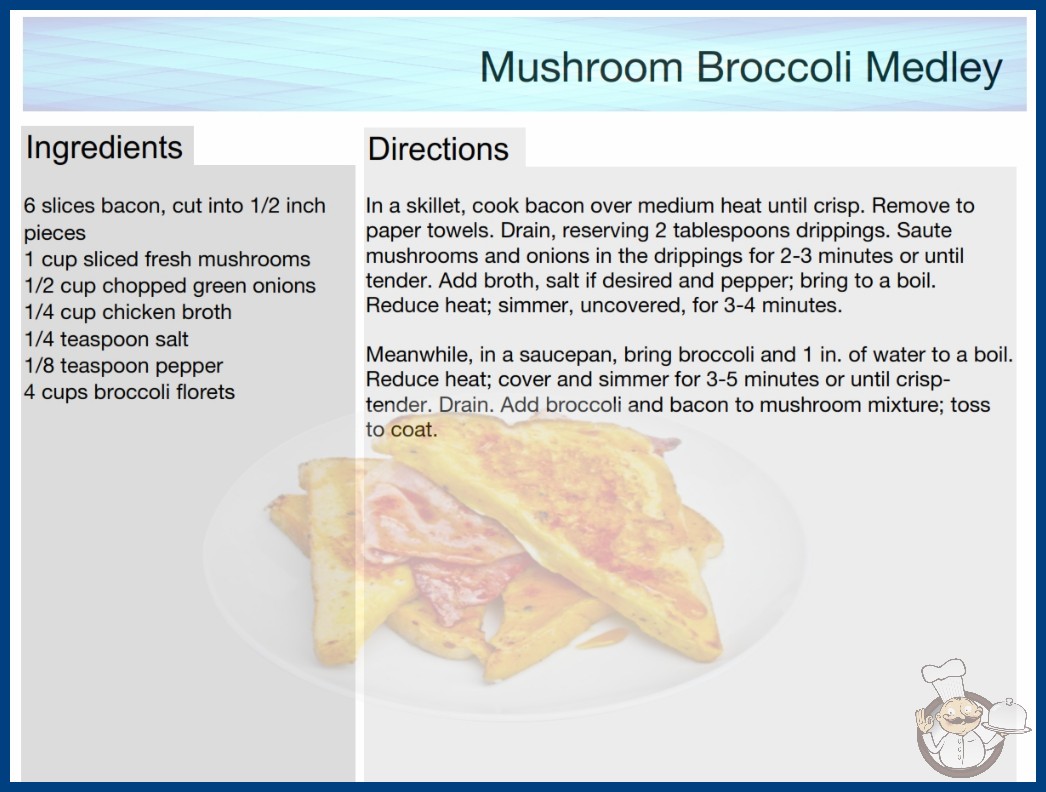 Mushroom Broccoli Medley

Ingredients

6 slices bacon, cut into 1/2 inch pieces
1 cup sliced fresh mushrooms
1/2 cup chopped green onions
1/4 cup chicken broth
1/4 teaspoon salt
1/8 teaspoon pepper
4 cups broccoli florets

Directions

In a skillet, cook bacon over medium heat until crisp. Remove to paper towels. Drain, reserving 2 tablespoons drippings. Saute mushrooms and onions in the drippings for 2-3 minutes or until tender. Add broth, salt if desired and pepper; bring to a boil. Reduce heat; simmer, uncovered, for 3-4 minutes.

Meanwhile, in a saucepan, bring broccoli and 1 in. of water to a boil. Reduce heat; cover and simmer for 3-5 minutes or until crisp-tender. Drain. Add broccoli and bacon to mushroom mixture; toss to coat.